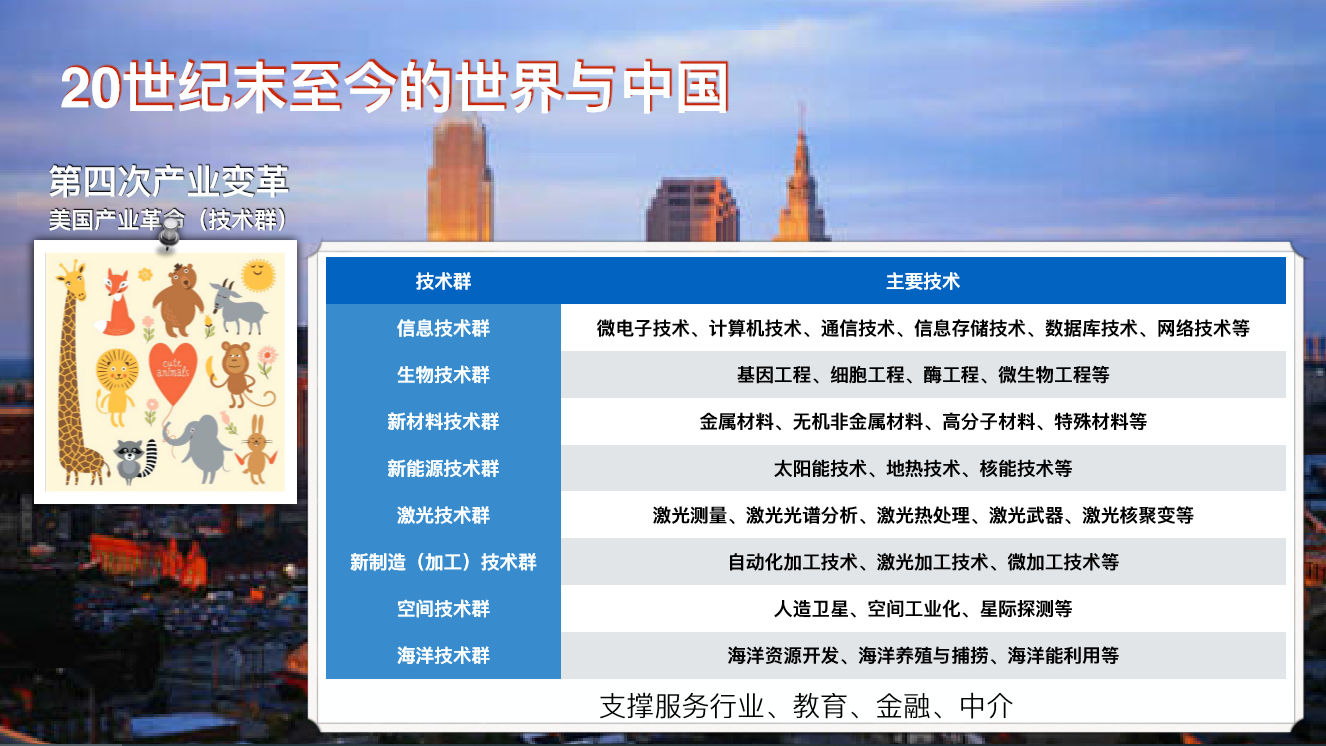 20世纪末至今的世界与中国

第四次产业变革
美国产业革命（技术群）

cute animals

| 技术群 | 主要技术 |
|---|---|
| 信息技术群 | 微电子技术、计算机技术、通信技术、信息存储技术、数据库技术、网络技术等 |
| 生物技术群 | 基因工程、细胞工程、酶工程、微生物工程等 |
| 新材料技术群 | 金属材料、无机非金属材料、高分子材料、特殊材料等 |
| 新能源技术群 | 太阳能技术、地热技术、核能技术等 |
| 激光技术群 | 激光测量、激光光谱分析、激光热处理、激光武器、激光核聚变等 |
| 新制造（加工）技术群 | 自动化加工技术、激光加工技术、微加工技术等 |
| 空间技术群 | 人造卫星、空间工业化、星际探测等 |
| 海洋技术群 | 海洋资源开发、海洋养殖与捕捞、海洋能利用等 |

支撑服务行业、教育、金融、中介